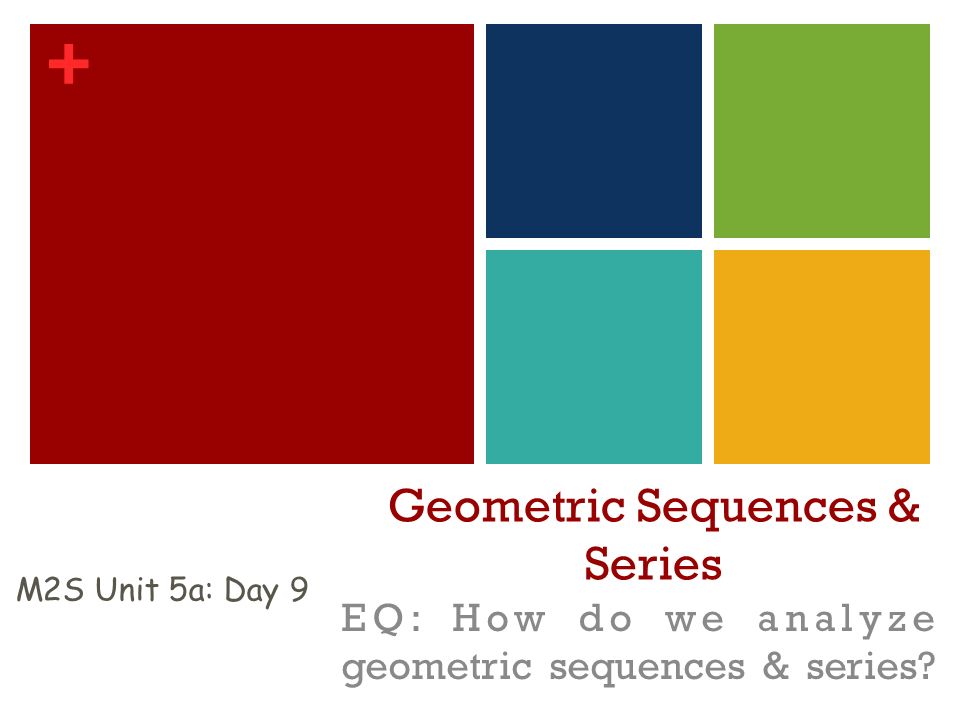 +

Geometric Sequences & Series

M2S Unit 5a: Day 9

EQ: How do we analyze geometric sequences & series?